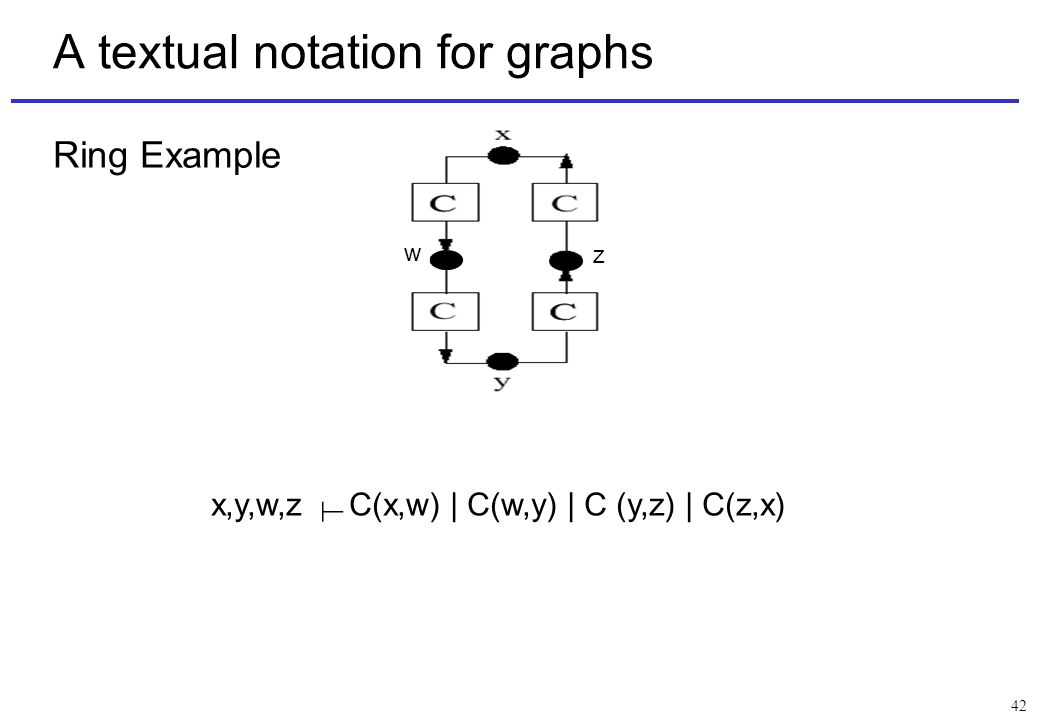 A textual notation for graphs

Ring Example

x

C

C

w

z

C

C

y

x,y,w,z $\vdash$ C(x,w) | C(w,y) | C (y,z) | C(z,x)

42